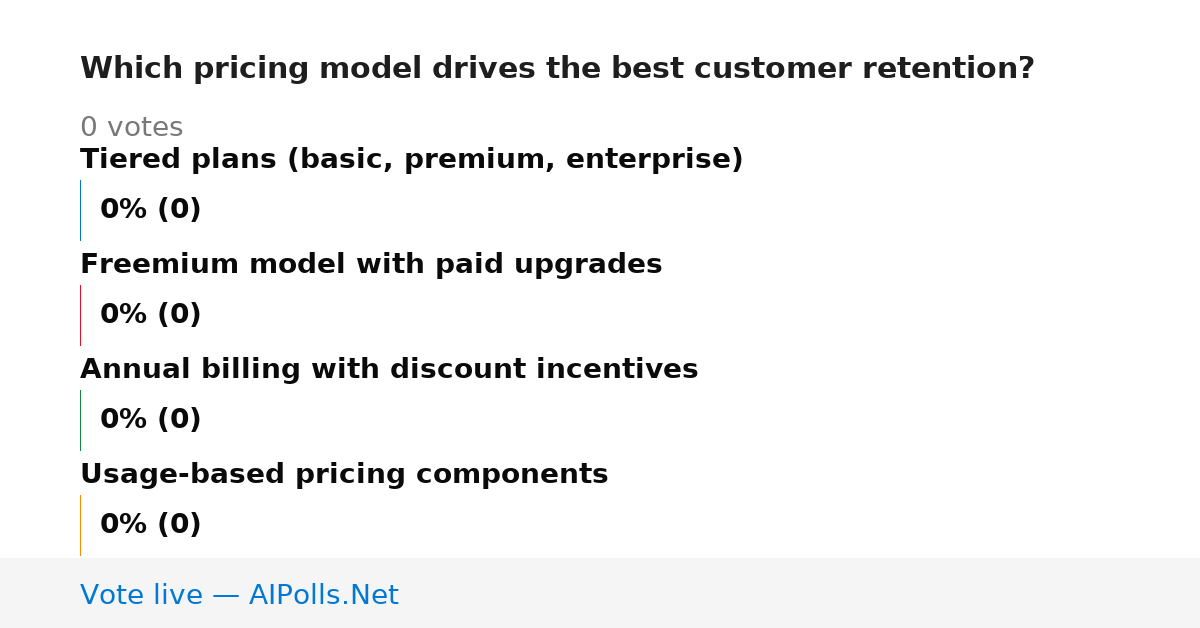 Which pricing model drives the best customer retention?

0 votes

Tiered plans (basic, premium, enterprise)

0% (0)

Freemium model with paid upgrades

0% (0)

Annual billing with discount incentives

0% (0)

Usage-based pricing components

0% (0)

Vote live — AIPolls.Net